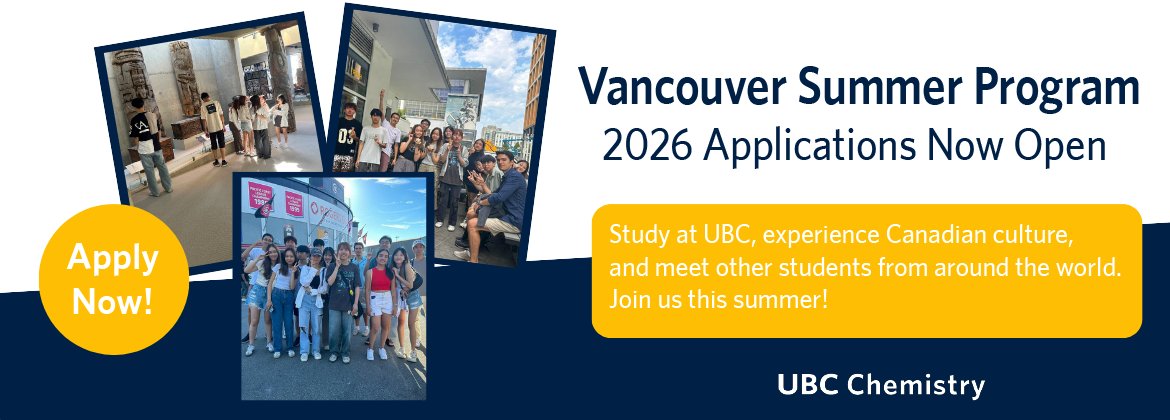 Vancouver Summer Program
2026 Applications Now Open

Apply Now!

Study at UBC, experience Canadian culture, and meet other students from around the world. Join us this summer!

UBC Chemistry